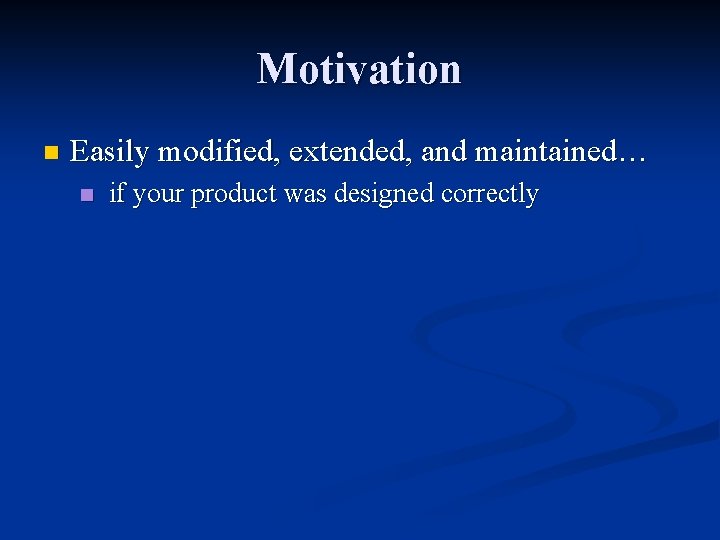 Motivation

Easily modified, extended, and maintained…

if your product was designed correctly